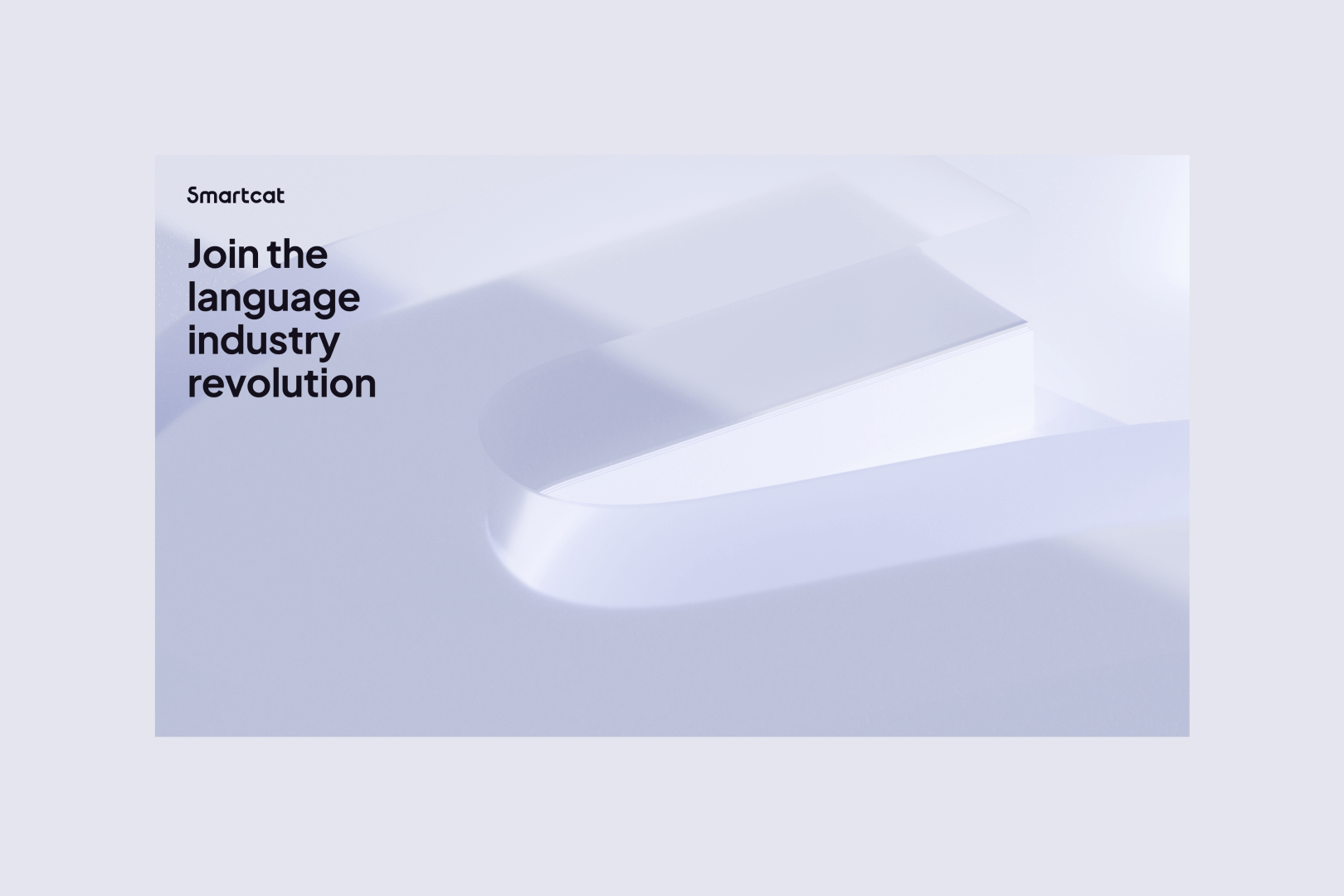 Smartcat

Join the language industry revolution